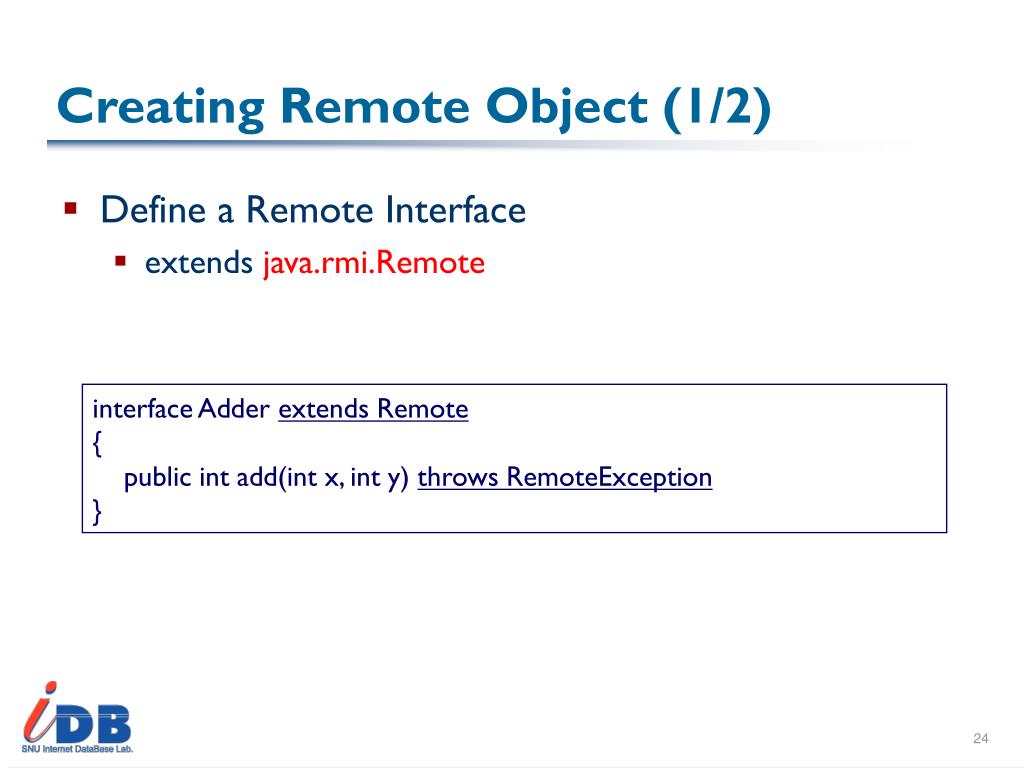 Creating Remote Object (1/2)

Define a Remote Interface

extends java.rmi.Remote

interface Adder extends Remote
{
public int add(int x, int y) throws RemoteException
}

iDB
SNU Internet DataBase Lab.

24